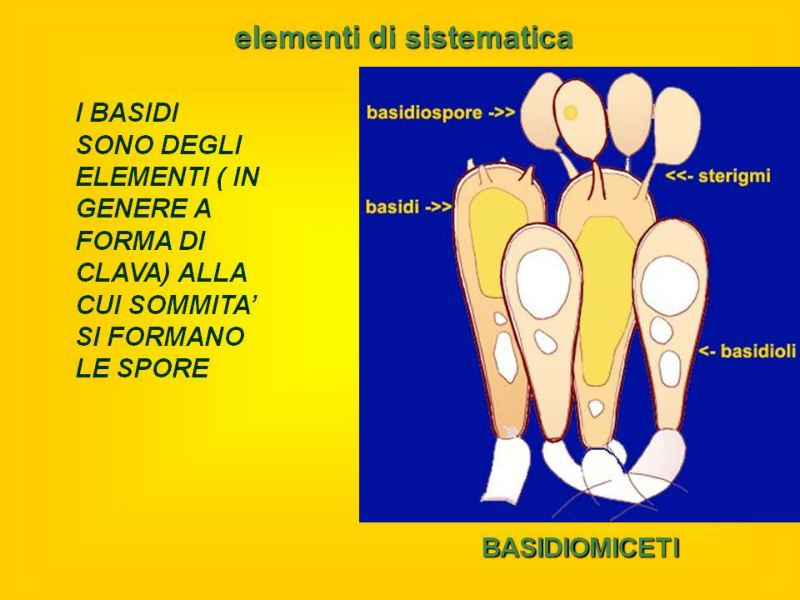 elementi di sistematica

I BASIDI SONO DEGLI ELEMENTI ( IN GENERE A FORMA DI CLAVA) ALLA CUI SOMMITA' SI FORMANO LE SPORE

basidiospore ->>

<<- sterigmi

basidi ->>

<- basidioli

BASIDIOMICETI